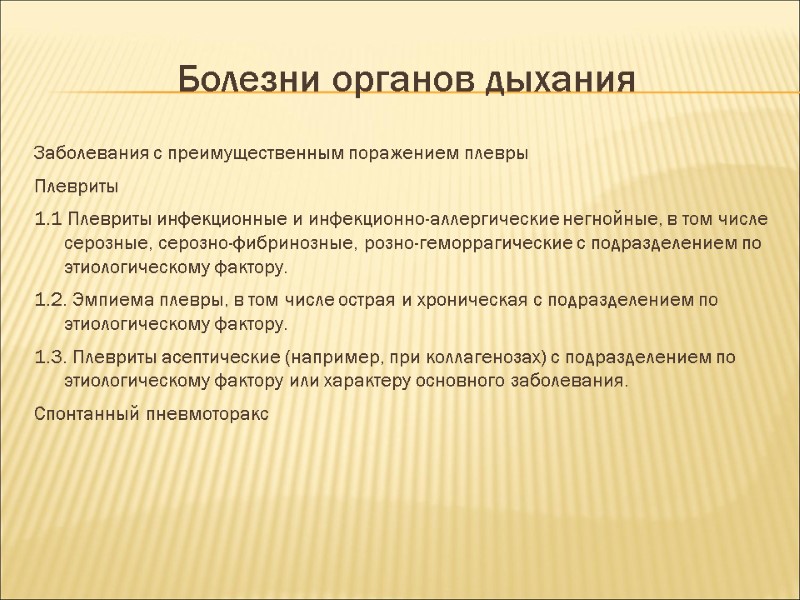 Болезни органов дыхания

Заболевания с преимущественным поражением плевры

Плевриты

1.1 Плевриты инфекционные и инфекционно-аллергические негнойные, в том числе серозные, серозно-фибринозные, розно-геморрагические с подразделением по этиологическому фактору.

1.2. Эмпиема плевры, в том числе острая и хроническая с подразделением по этиологическому фактору.

1.3. Плевриты асептические (например, при коллагенозах) с подразделением по этиологическому фактору или характеру основного заболевания.

Спонтанный пневмоторакс